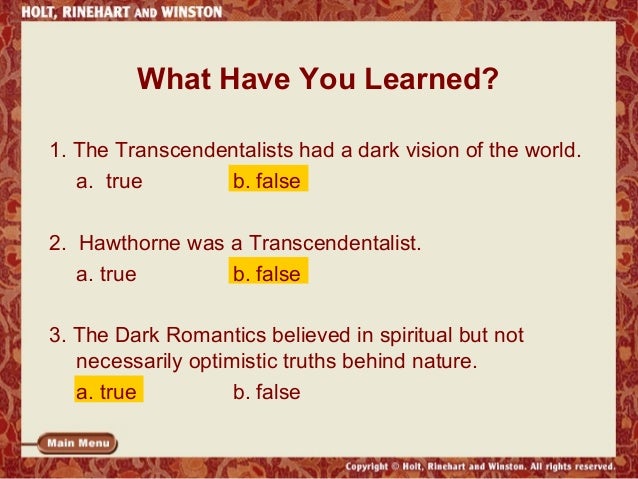 HOLT, RINEHART AND WINSTON

What Have You Learned?

1. The Transcendentalists had a dark vision of the world.
a. true b. false

2. Hawthorne was a Transcendentalist.
a. true b. false

3. The Dark Romantics believed in spiritual but not necessarily optimistic truths behind nature.
a. true b. false

Main Menu

Copyright © Holt, Rinehart and Winston. All rights reserved.